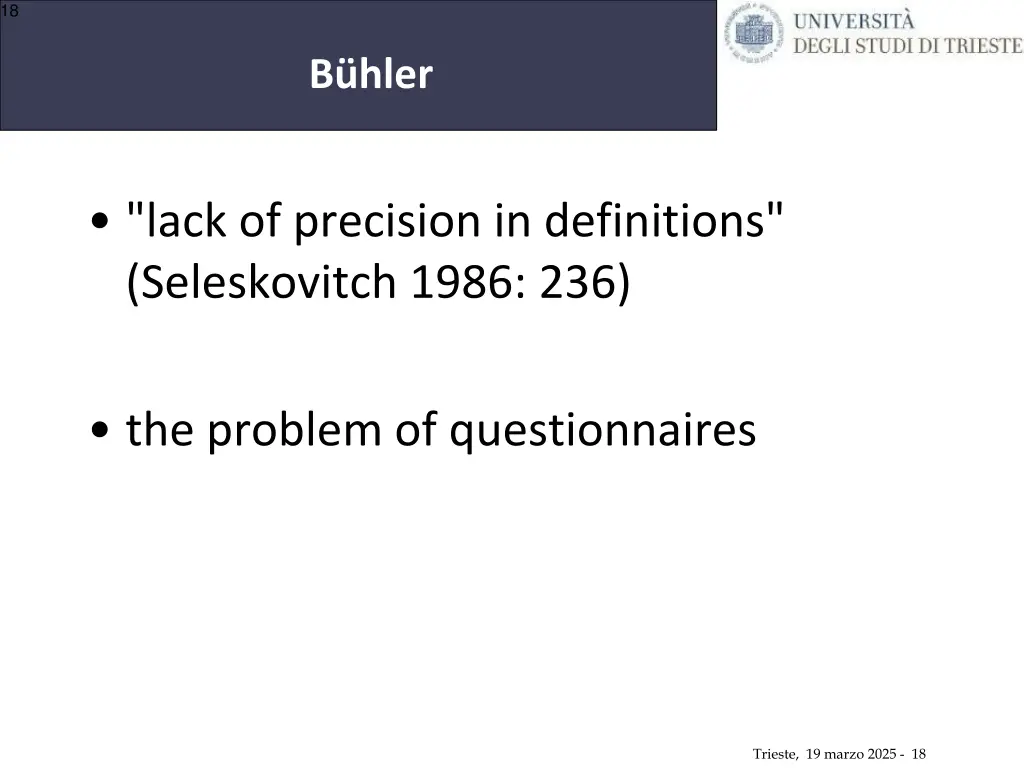 18

Bühler

UNIVERSITÀ DEGLI STUDI DI TRIESTE

• "lack of precision in definitions" (Seleskovitch 1986: 236)

• the problem of questionnaires

Trieste, 19 marzo 2025 - 18